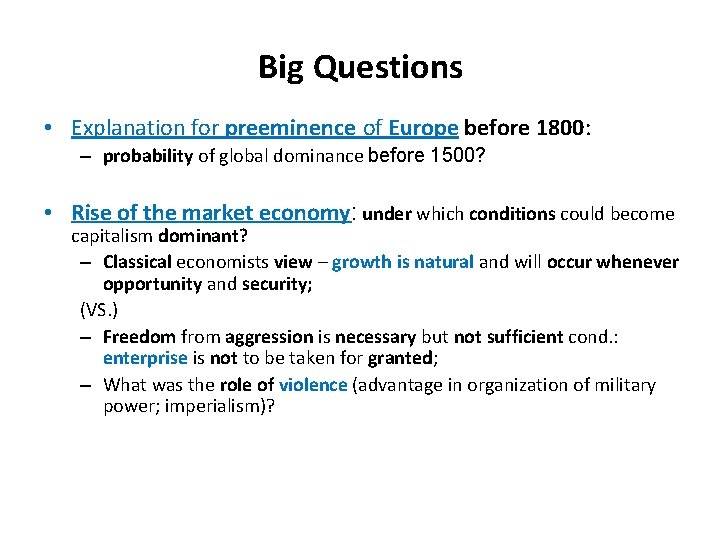 Big Questions

• Explanation for preeminence of Europe before 1800:
– probability of global dominance before 1500?

• Rise of the market economy: under which conditions could become capitalism dominant?
– Classical economists view – growth is natural and will occur whenever opportunity and security;
(VS.)
– Freedom from aggression is necessary but not sufficient cond.: enterprise is not to be taken for granted;
– What was the role of violence (advantage in organization of military power; imperialism)?